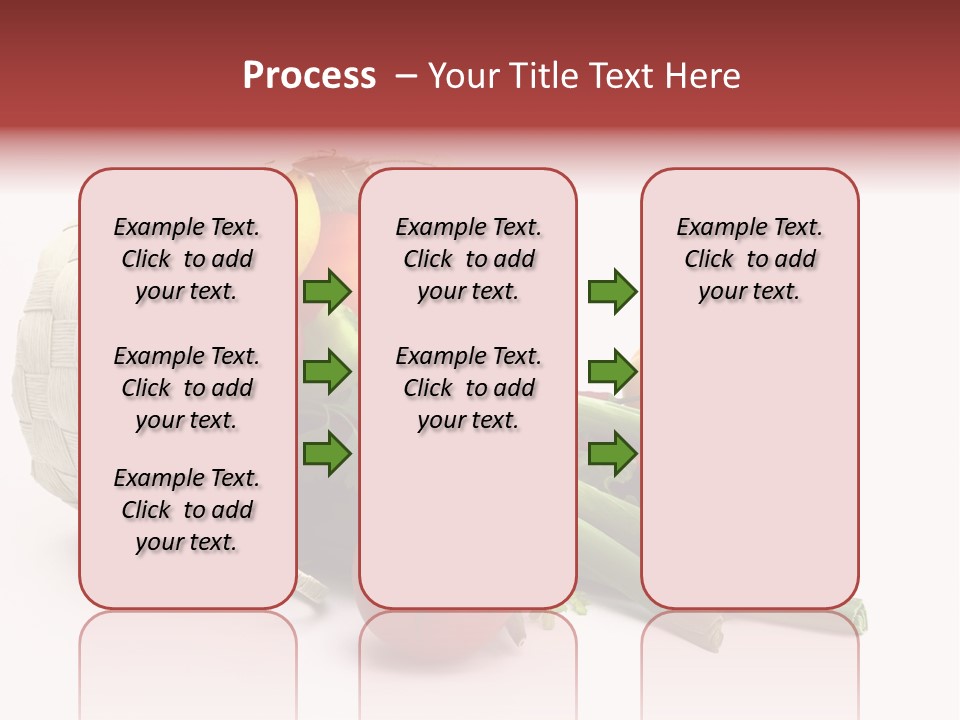 Process – Your Title Text Here

Example Text. Click to add your text.

Example Text. Click to add your text.

Example Text. Click to add your text.

Example Text. Click to add your text.

Example Text. Click to add your text.

Example Text. Click to add your text.